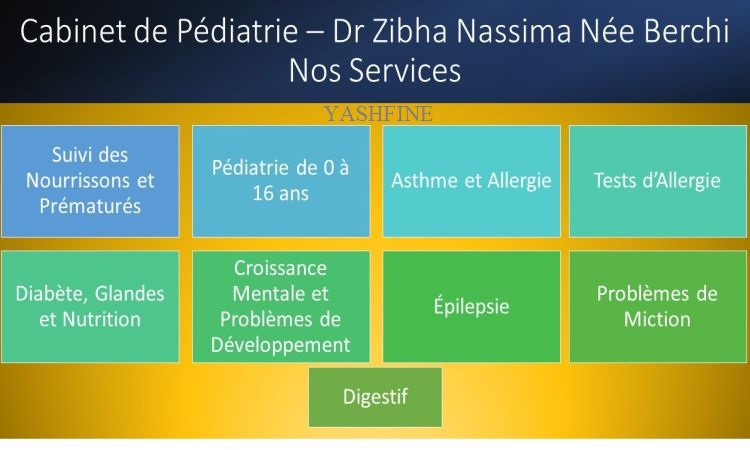 Cabinet de Pédiatrie – Dr Zibha Nassima Née Berchi
Nos Services

YASHFINE

Suivi des Nourrissons et Prématurés

Pédiatrie de 0 à 16 ans

Asthme et Allergie

Tests d'Allergie

Diabète, Glandes et Nutrition

Croissance Mentale et Problèmes de Développement

Épilepsie

Problèmes de Miction

Digestif